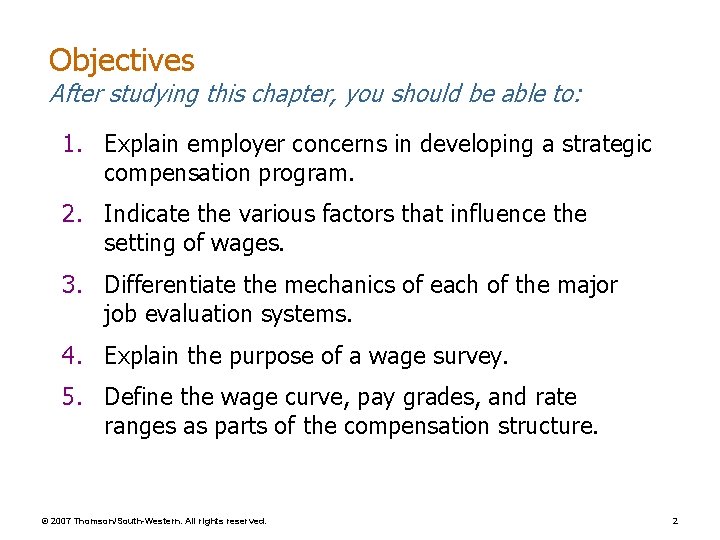 Objectives
After studying this chapter, you should be able to:

1. Explain employer concerns in developing a strategic compensation program.

2. Indicate the various factors that influence the setting of wages.

3. Differentiate the mechanics of each of the major job evaluation systems.

4. Explain the purpose of a wage survey.

5. Define the wage curve, pay grades, and rate ranges as parts of the compensation structure.

© 2007 Thomson/South-Western. All rights reserved.

2